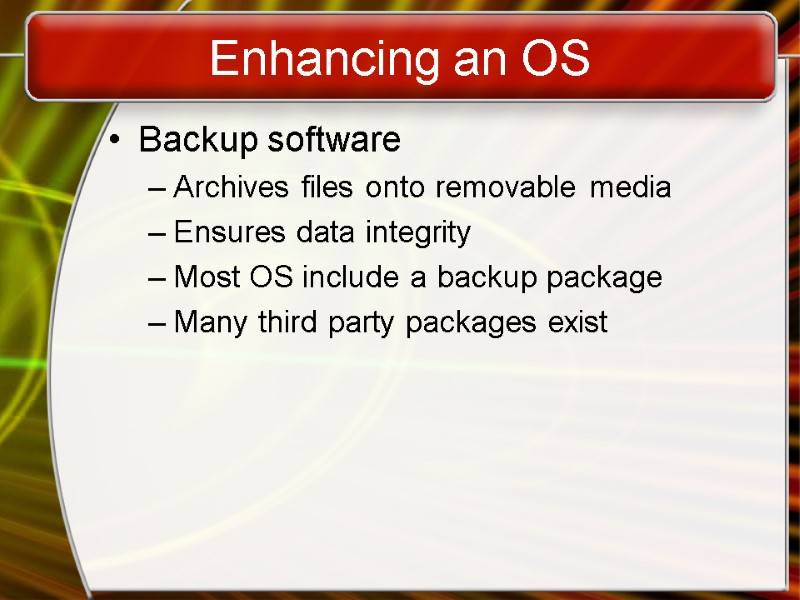 Enhancing an OS

• Backup software
– Archives files onto removable media
– Ensures data integrity
– Most OS include a backup package
– Many third party packages exist